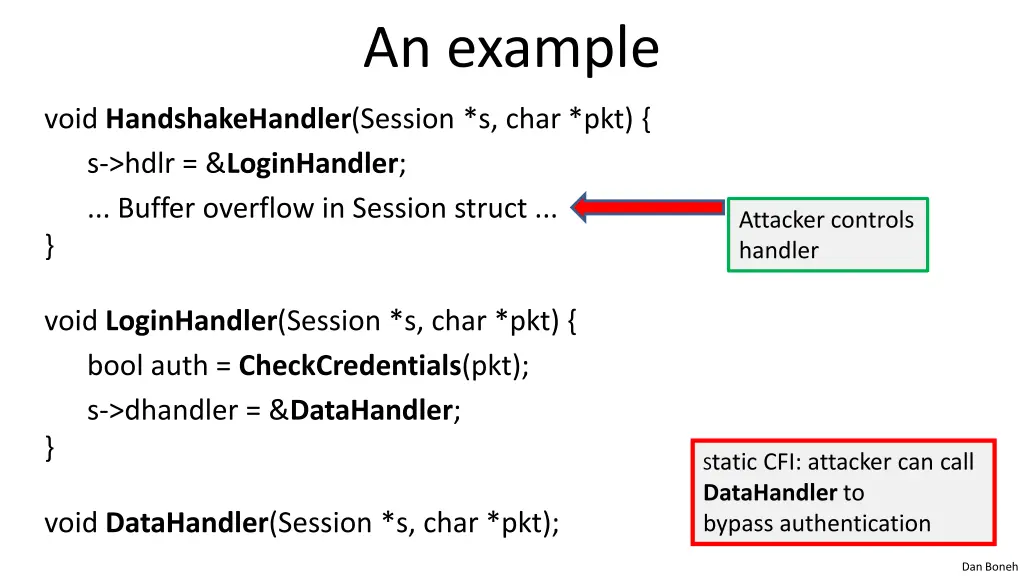 An example

void HandshakeHandler(Session *s, char *pkt) {
s->hdlr = &LoginHandler;
... Buffer overflow in Session struct ...
}

Attacker controls handler

void LoginHandler(Session *s, char *pkt) {
bool auth = CheckCredentials(pkt);
s->dhandler = &DataHandler;
}

void DataHandler(Session *s, char *pkt);

static CFI: attacker can call DataHandler to bypass authentication

Dan Boneh